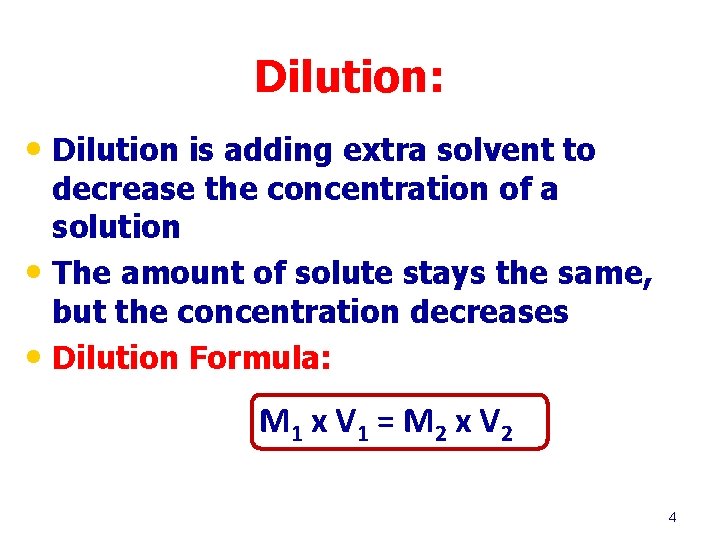 Dilution:

• Dilution is adding extra solvent to decrease the concentration of a solution

• The amount of solute stays the same, but the concentration decreases

• Dilution Formula:

$M_1 \times V_1 = M_2 \times V_2$

4